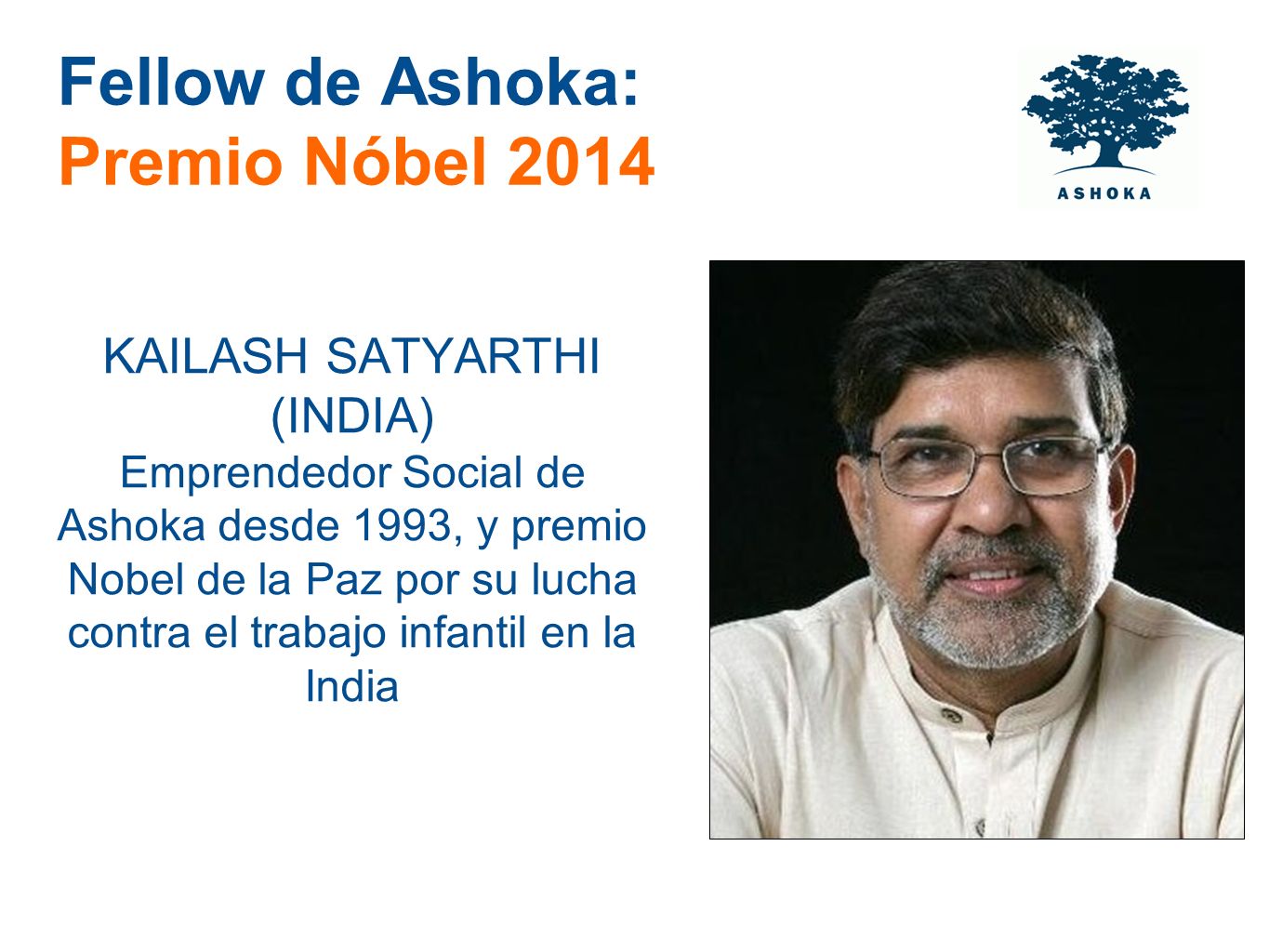 Fellow de Ashoka:
Premio Nóbel 2014

ASHOKA

KAILASH SATYARTHI (INDIA)
Emprendedor Social de Ashoka desde 1993, y premio Nobel de la Paz por su lucha contra el trabajo infantil en la India